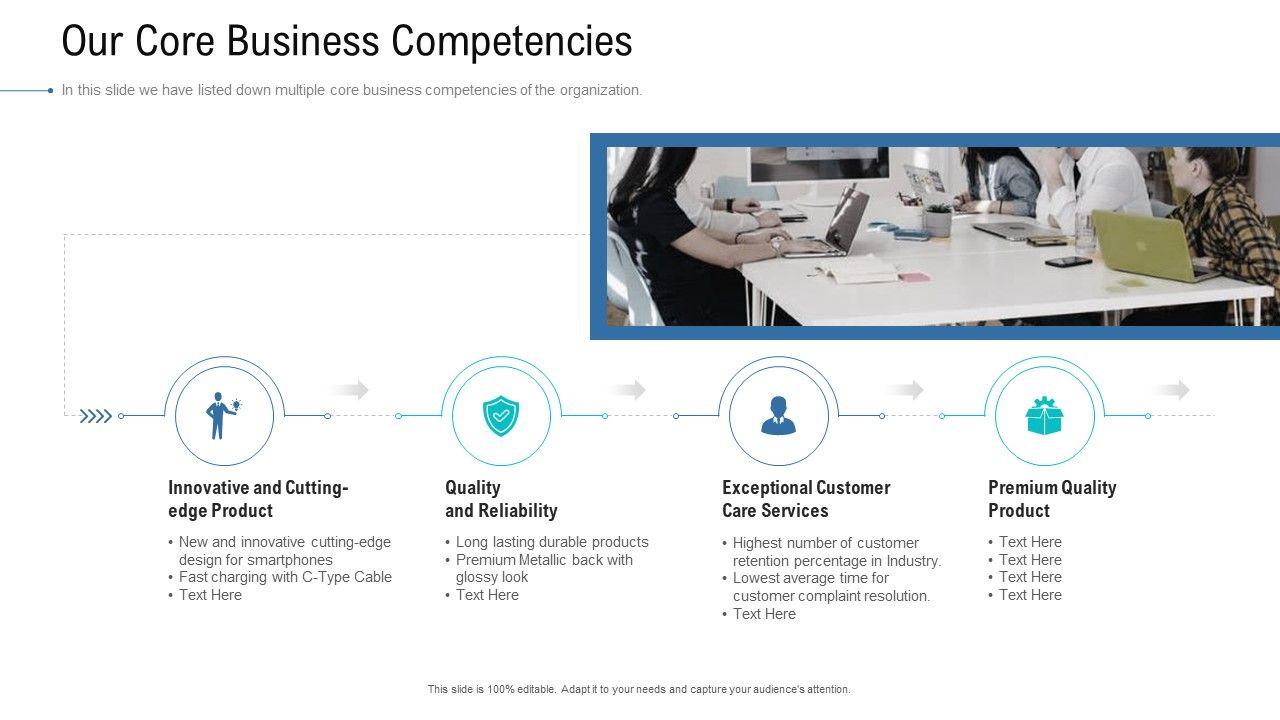 Our Core Business Competencies

In this slide we have listed down multiple core business competencies of the organization.

Innovative and Cutting-edge Product

• New and innovative cutting-edge design for smartphones
• Fast charging with C-Type Cable
• Text Here

Quality and Reliability

• Long lasting durable products
• Premium Metallic back with glossy look
• Text Here

Exceptional Customer Care Services

• Highest number of customer retention percentage in Industry.
• Lowest average time for customer complaint resolution.
• Text Here

Premium Quality Product

• Text Here
• Text Here
• Text Here
• Text Here

This slide is 100% editable. Adapt it to your needs and capture your audience's attention.